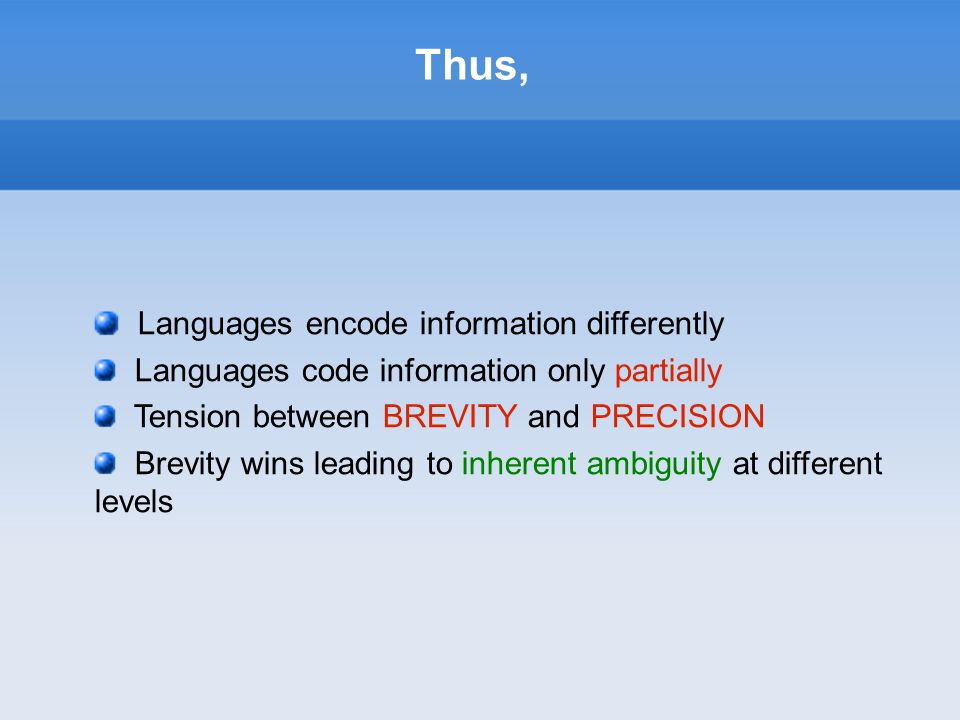 Thus,

Languages encode information differently

Languages code information only partially

Tension between BREVITY and PRECISION

Brevity wins leading to inherent ambiguity at different levels